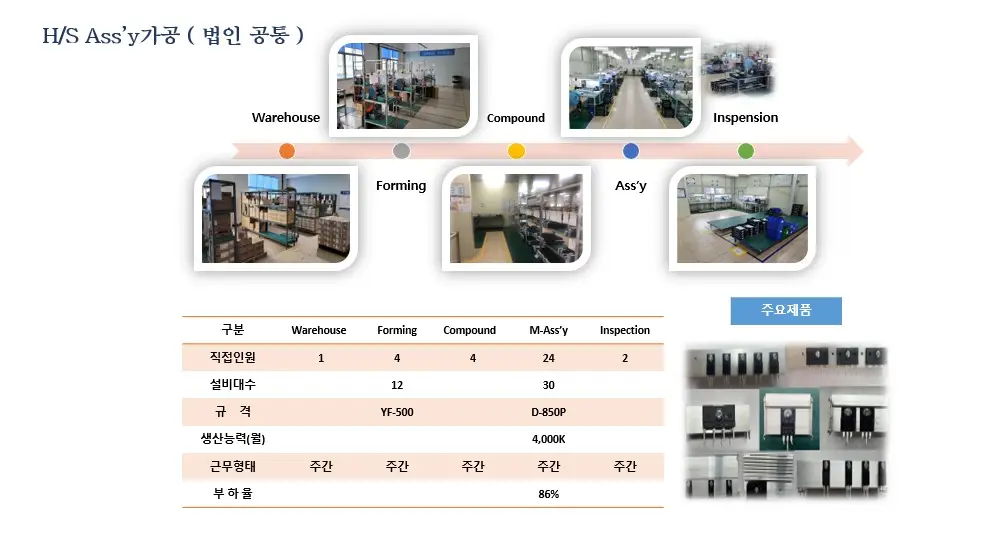 H/S Ass'y가공 ( 법인 공통 )

Warehouse

Forming

Compound

Ass'y

Inspension

| 구분 | Warehouse | Forming | Compound | M-Ass'y | Inspection |
|---|---|---|---|---|---|
| 직접인원 | 1 | 4 | 4 | 24 | 2 |
| 설비대수 | | 12 | | 30 | |
| 규 격 | | YF-500 | | D-850P | |
| 생산능력(월) | | | | 4,000K | |
| 근무형태 | 주간 | 주간 | 주간 | 주간 | 주간 |
| 부 하 율 | | | | 86% | |

주요제품